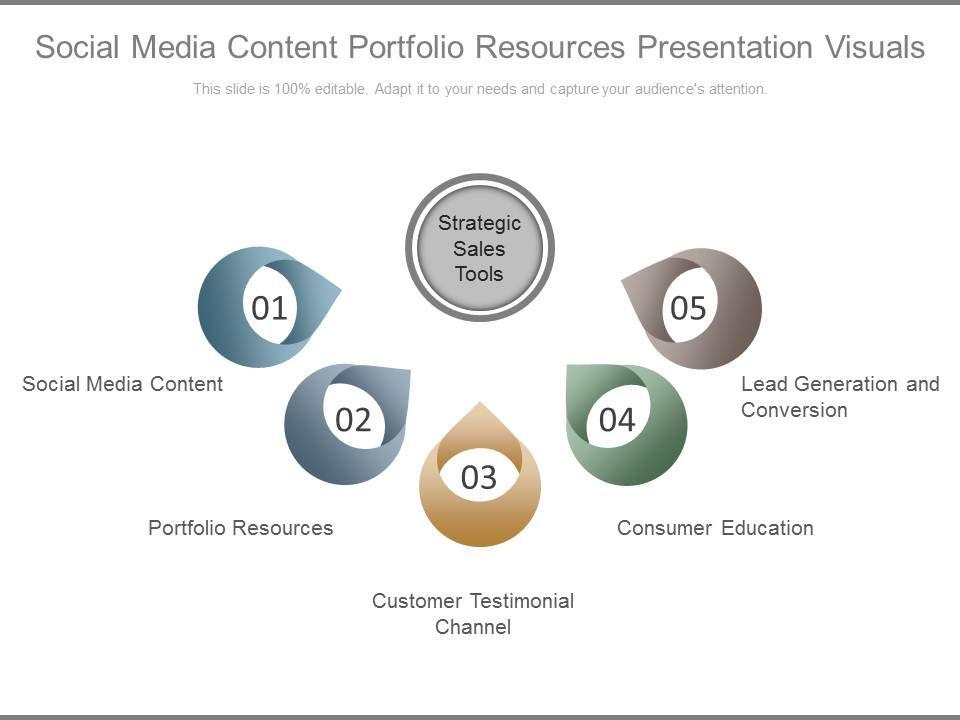 Social Media Content Portfolio Resources Presentation Visuals

This slide is 100% editable. Adapt it to your needs and capture your audience's attention.

Strategic Sales Tools

01

Social Media Content

02

Portfolio Resources

03

Customer Testimonial Channel

04

Consumer Education

05

Lead Generation and Conversion